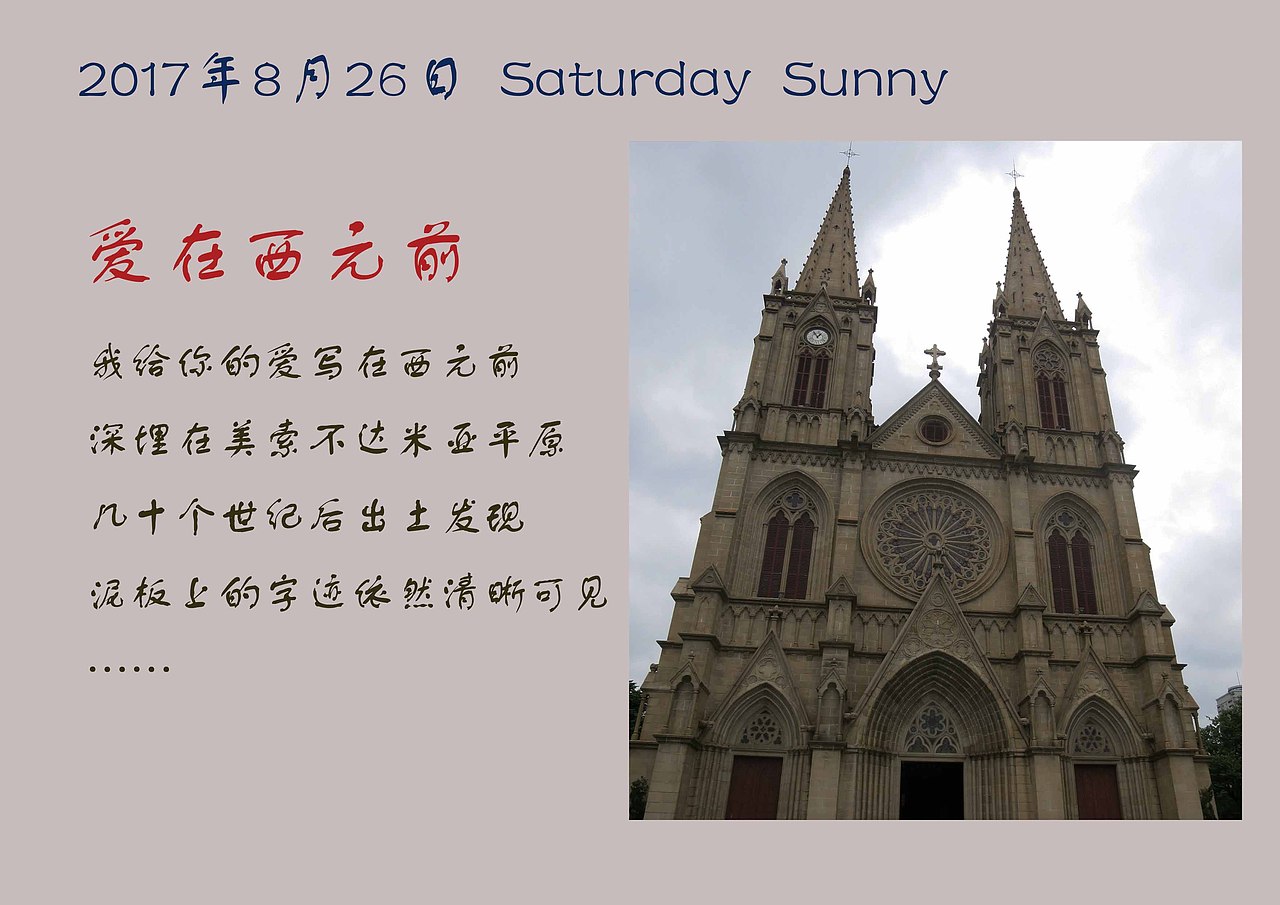 2017年8月26日 Saturday Sunny

爱在西元前

我给你的爱写在西元前

深埋在美索不达米亚平原

几十个世纪后出土发现

泥板上的字迹依然清晰可见

……